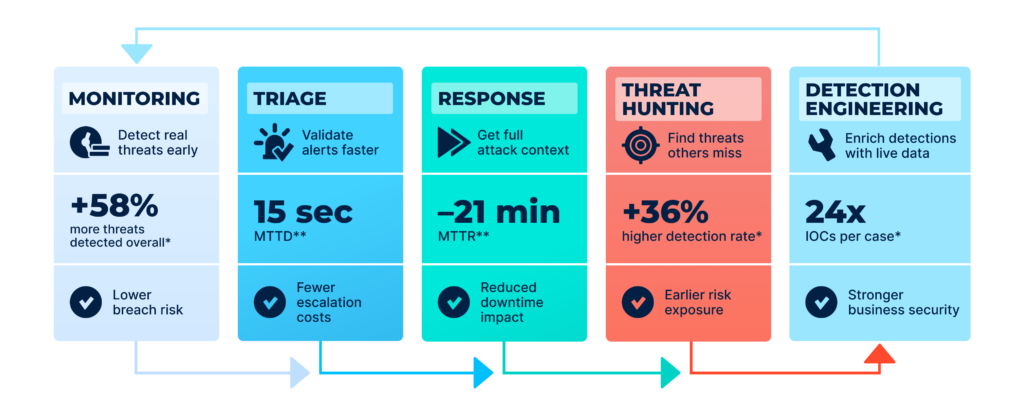 MONITORING

Detect real threats early

+58%
more threats detected overall*

Lower breach risk

TRIAGE

Validate alerts faster

15 sec
MTTD**

Fewer escalation costs

RESPONSE

Get full attack context

–21 min
MTTR**

Reduced downtime impact

THREAT HUNTING

Find threats others miss

+36%
higher detection rate*

Earlier risk exposure

DETECTION ENGINEERING

Enrich detections with live data

24x
IOCs per case*

Stronger business security